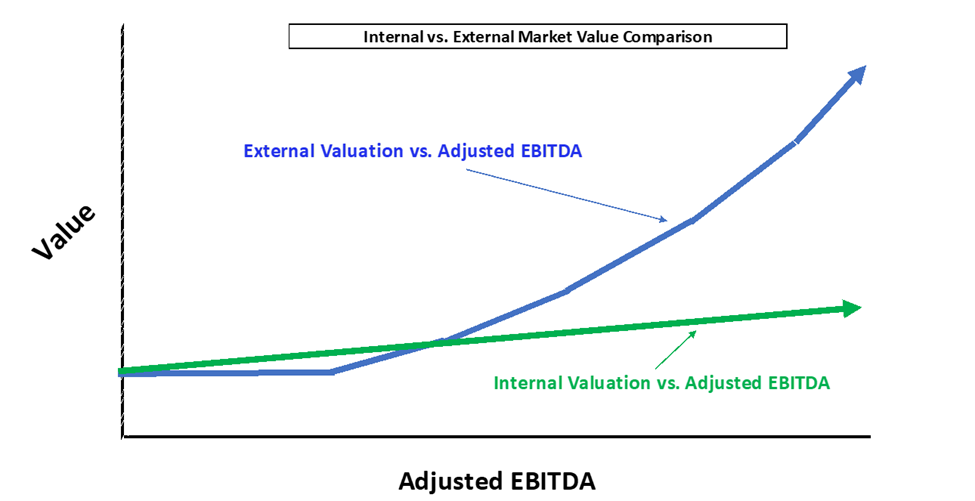 Internal vs. External Market Value Comparison

External Valuation vs. Adjusted EBITDA

Value

Internal Valuation vs. Adjusted EBITDA

Adjusted EBITDA